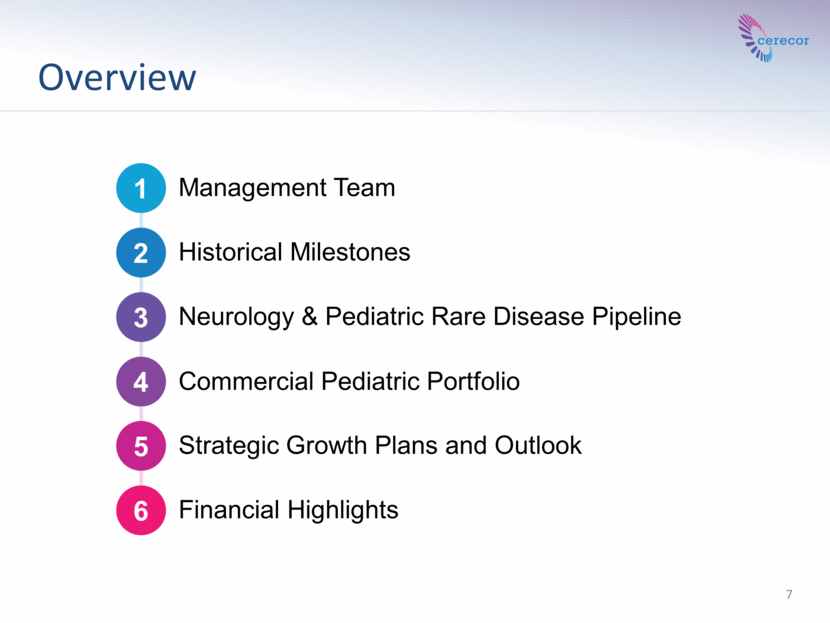 cerecor

Overview

1 Management Team

2 Historical Milestones

3 Neurology & Pediatric Rare Disease Pipeline

4 Commercial Pediatric Portfolio

5 Strategic Growth Plans and Outlook

6 Financial Highlights

7